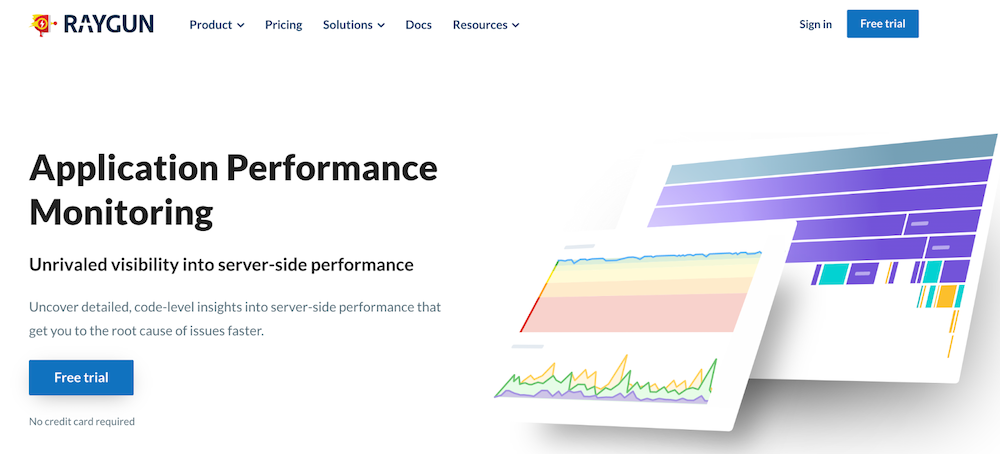 RAYGUN

Product Pricing Solutions Docs Resources

Sign in Free trial

Application Performance Monitoring

Unrivaled visibility into server-side performance

Uncover detailed, code-level insights into server-side performance that get you to the root cause of issues faster.

Free trial

No credit card required